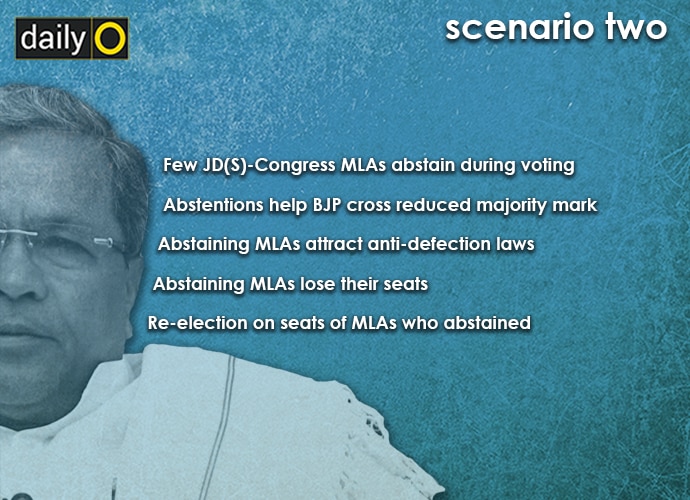 daily O

scenario two

Few JD(S)-Congress MLAs abstain during voting

Abstentions help BJP cross reduced majority mark

Abstaining MLAs attract anti-defection laws

Abstaining MLAs lose their seats

Re-election on seats of MLAs who abstained